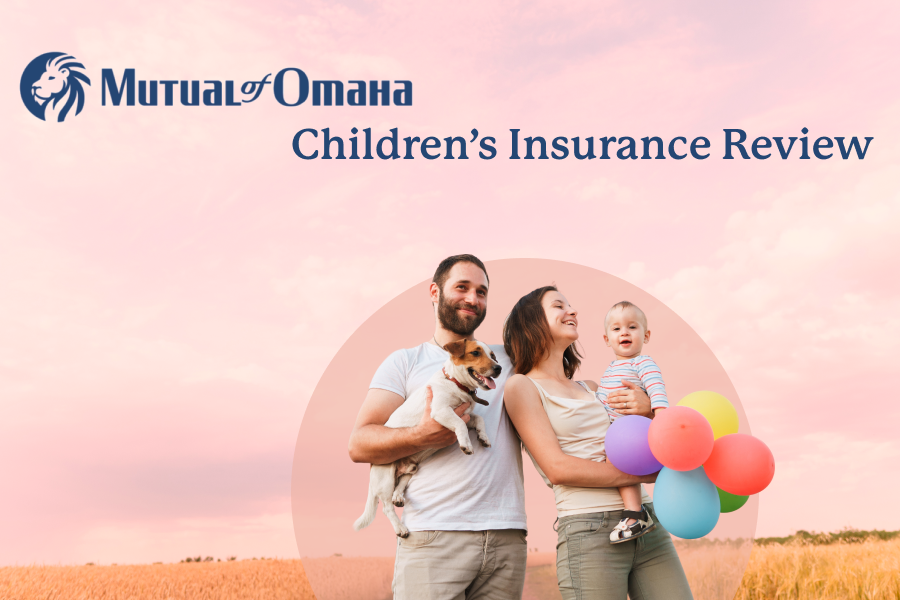 Mutual of Omaha
Children's Insurance Review